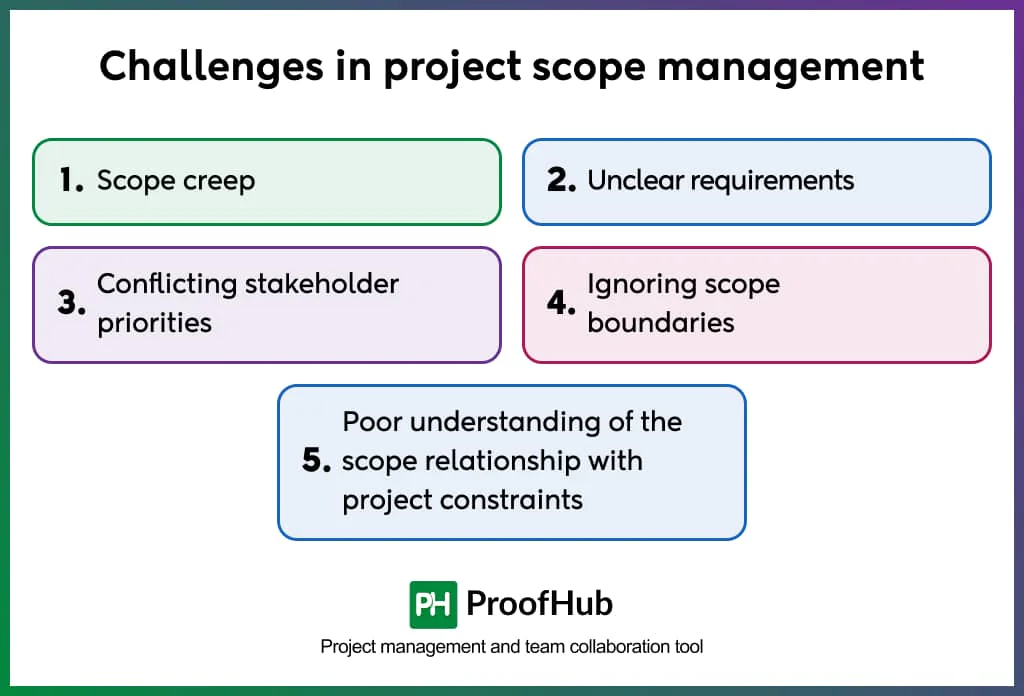 Challenges in project scope management

1. Scope creep

2. Unclear requirements

3. Conflicting stakeholder priorities

4. Ignoring scope boundaries

5. Poor understanding of the scope relationship with project constraints

PH ProofHub

Project management and team collaboration tool